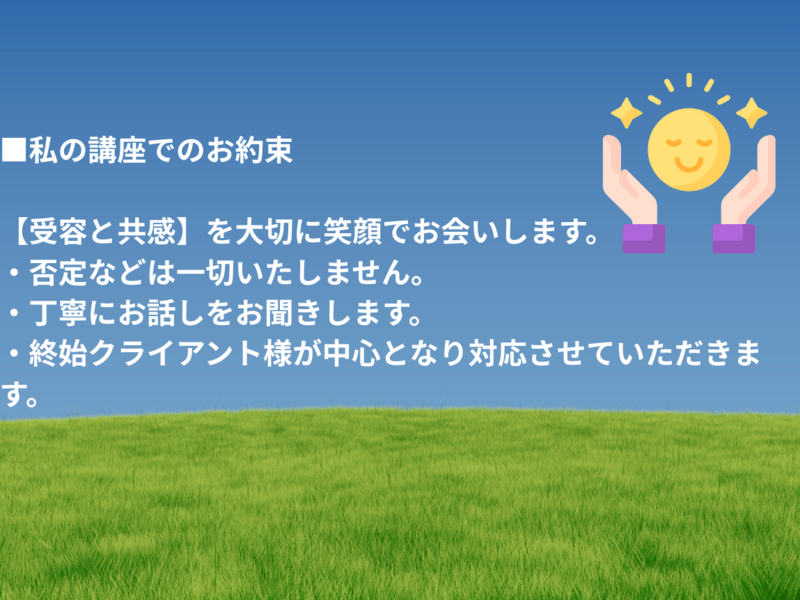 ■私の講座でのお約束

【受容と共感】を大切に笑顔でお会いします。
・否定などは一切いたしません。
・丁寧にお話しをお聞きします。
・終始クライアント様が中心となり対応させていただきます。